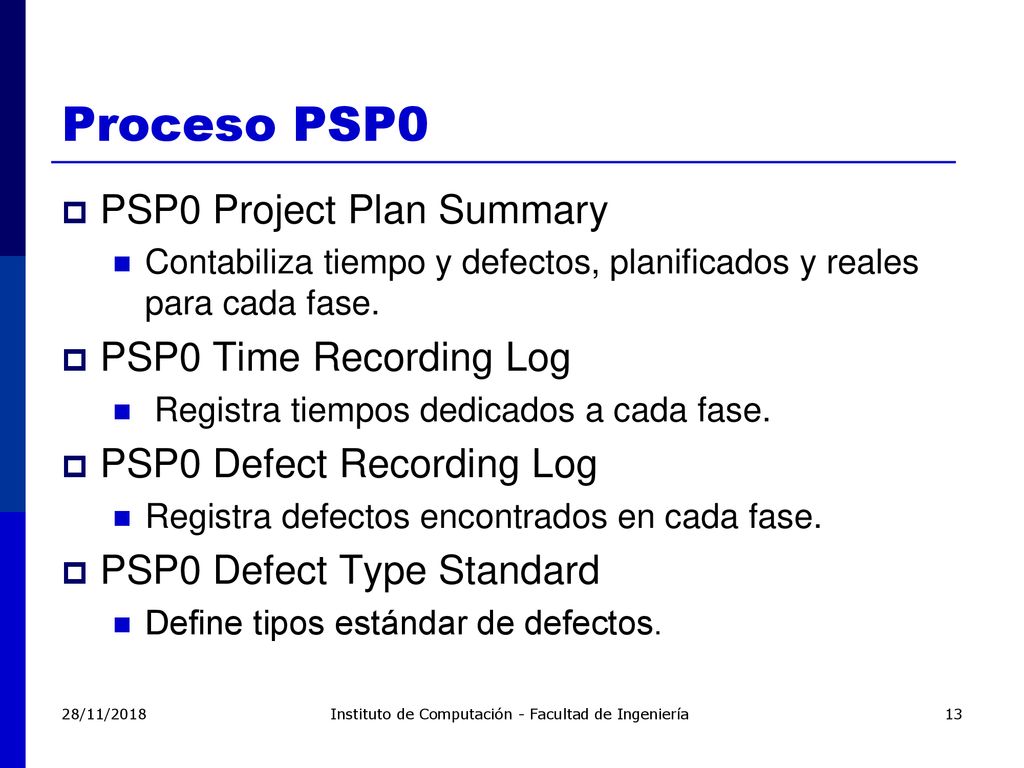 Proceso PSP0

PSP0 Project Plan Summary

Contabiliza tiempo y defectos, planificados y reales para cada fase.

PSP0 Time Recording Log

Registra tiempos dedicados a cada fase.

PSP0 Defect Recording Log

Registra defectos encontrados en cada fase.

PSP0 Defect Type Standard

Define tipos estándar de defectos.

28/11/2018 Instituto de Computación - Facultad de Ingeniería 13